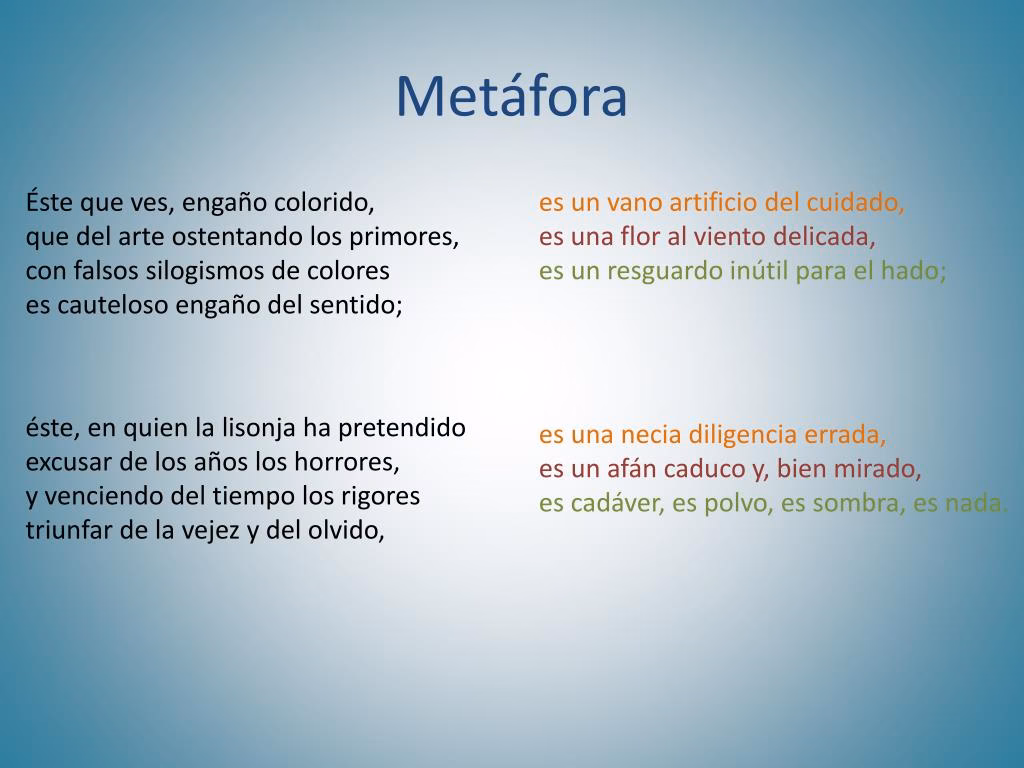 Metáfora

Éste que ves, engaño colorido,
que del arte ostentando los primores,
con falsos silogismos de colores
es cauteloso engaño del sentido;

éste, en quien la lisonja ha pretendido
excusar de los años los horrores,
y venciendo del tiempo los rigores
triunfar de la vejez y del olvido,

es un vano artificio del cuidado,
es una flor al viento delicada,
es un resguardo inútil para el hado;

es una necia diligencia errada,
es un afán caduco y, bien mirado,
es cadáver, es polvo, es sombra, es nada.